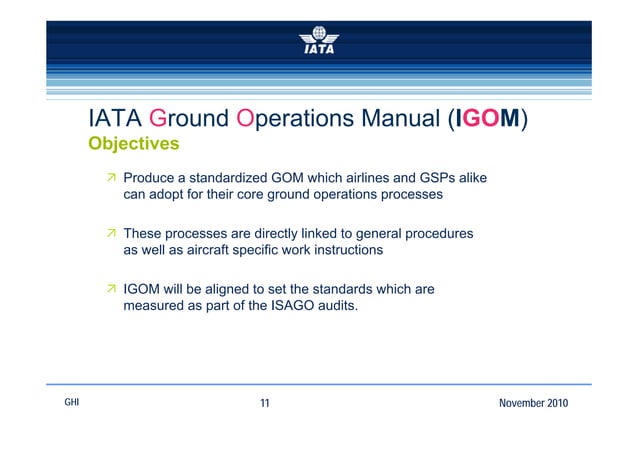 IATA

IATA Ground Operations Manual (IGOM)
Objectives

↗ Produce a standardized GOM which airlines and GSPs alike can adopt for their core ground operations processes

↗ These processes are directly linked to general procedures as well as aircraft specific work instructions

↗ IGOM will be aligned to set the standards which are measured as part of the ISAGO audits.

GHI 11 November 2010